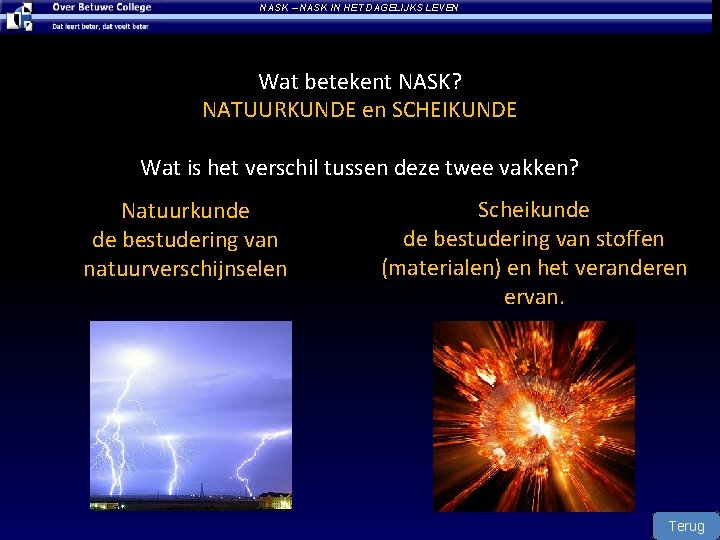 Over Betuwe College
Dat leert beter, dat voelt beter

NASK – NASK IN HET DAGELIJKS LEVEN

Wat betekent NASK?
NATUURKUNDE en SCHEIKUNDE

Wat is het verschil tussen deze twee vakken?

Natuurkunde
de bestudering van natuurverschijnselen

Scheikunde
de bestudering van stoffen (materialen) en het veranderen ervan.

Terug